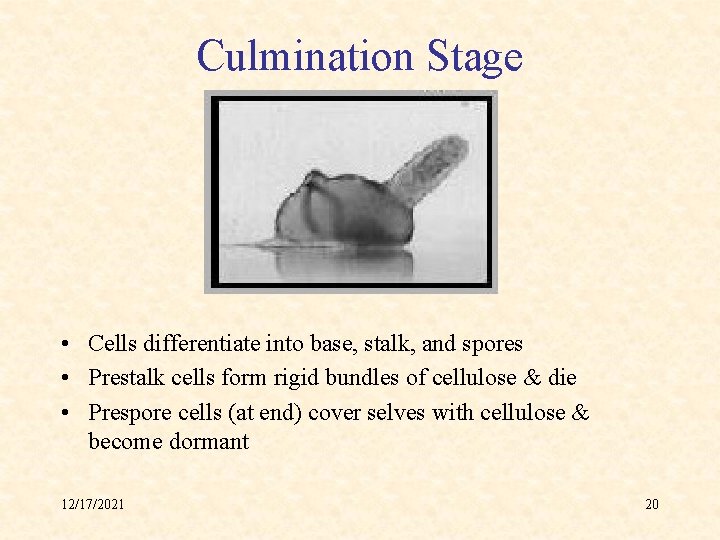 Culmination Stage

• Cells differentiate into base, stalk, and spores
• Prestalk cells form rigid bundles of cellulose & die
• Prespore cells (at end) cover selves with cellulose & become dormant

12/17/2021

20